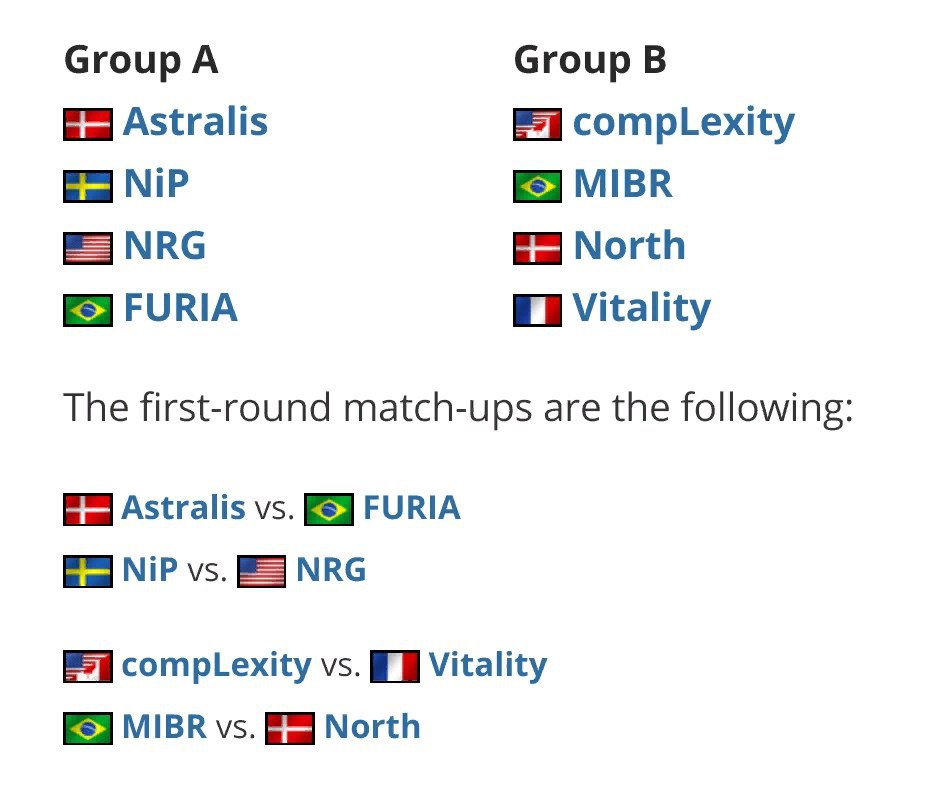 Group A
Astralis
NiP
NRG
FURIA

Group B
compLexity
MIBR
North
Vitality

The first-round match-ups are the following:

Astralis vs. FURIA
NiP vs. NRG

compLexity vs. Vitality
MIBR vs. North